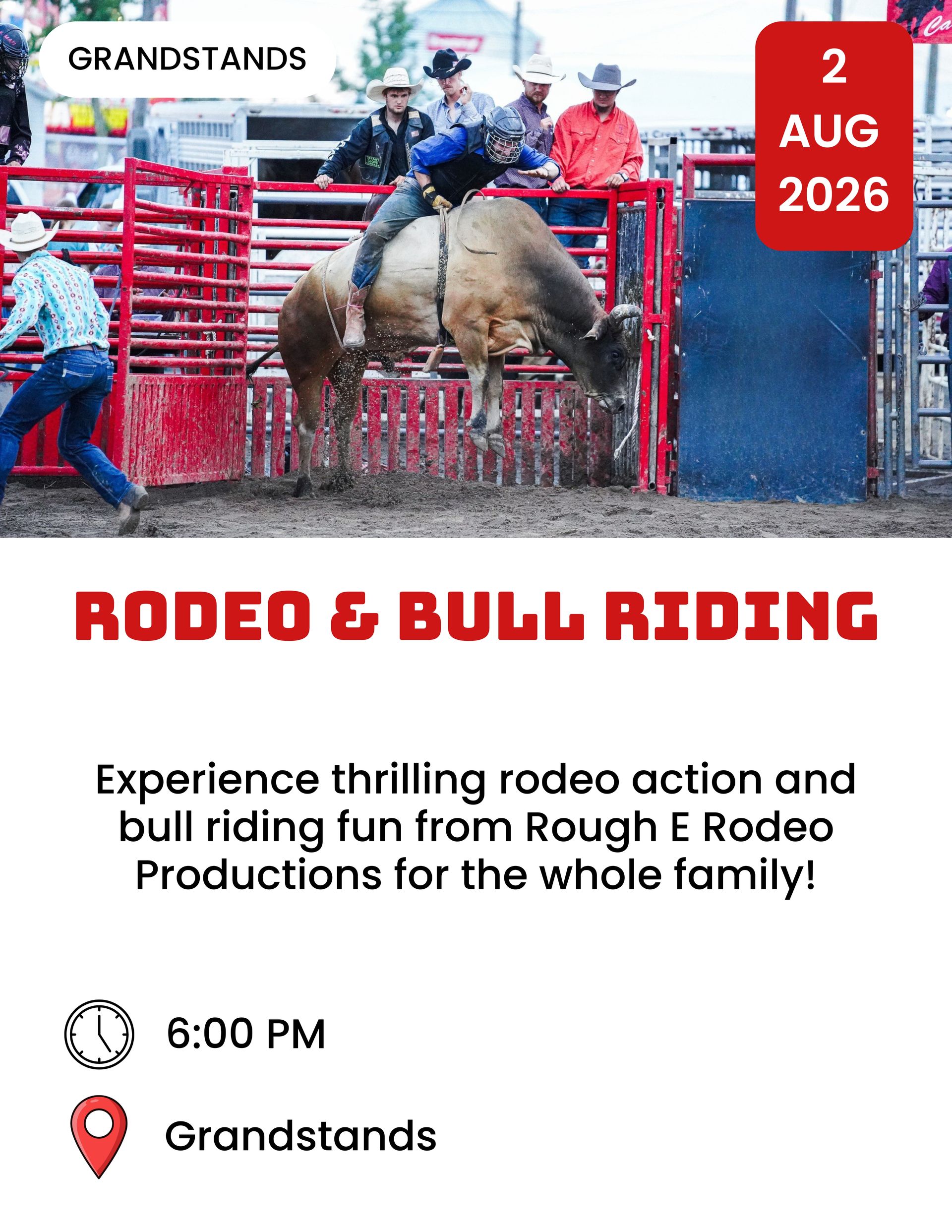 GRANDSTANDS

2
AUG
2026

RODEO & BULL RIDING

Experience thrilling rodeo action and bull riding fun from Rough E Rodeo Productions for the whole family!

6:00 PM

Grandstands